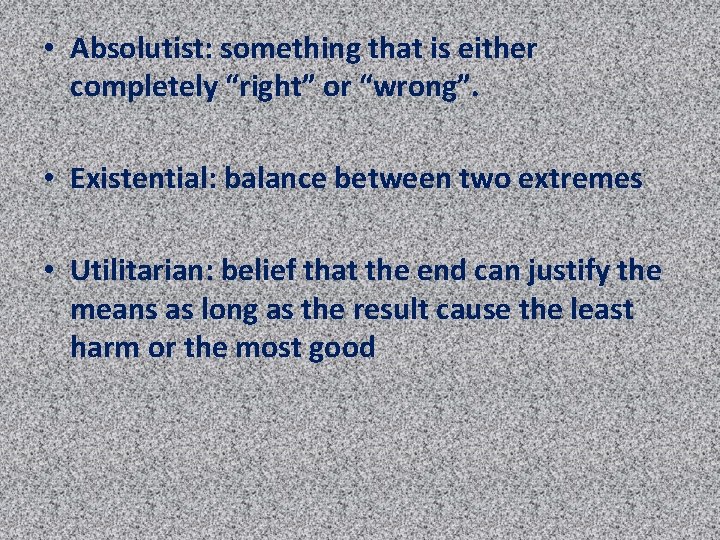 • Absolutist: something that is either completely “right” or “wrong”.

• Existential: balance between two extremes

• Utilitarian: belief that the end can justify the means as long as the result cause the least harm or the most good